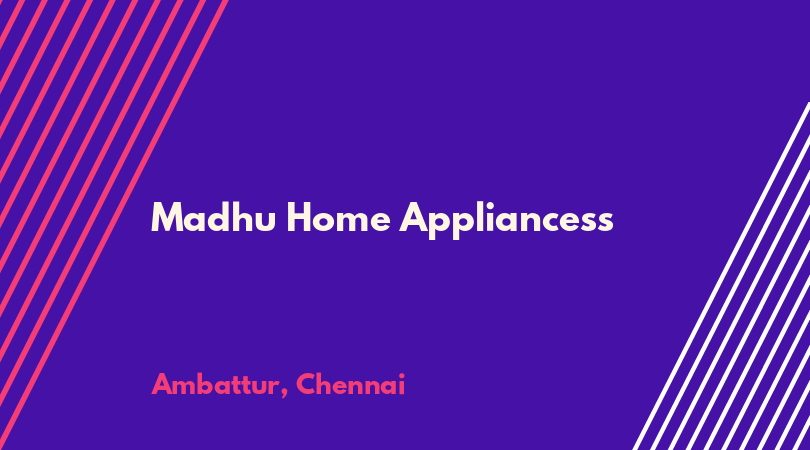 Madhu Home Appliancess

Ambattur, Chennai